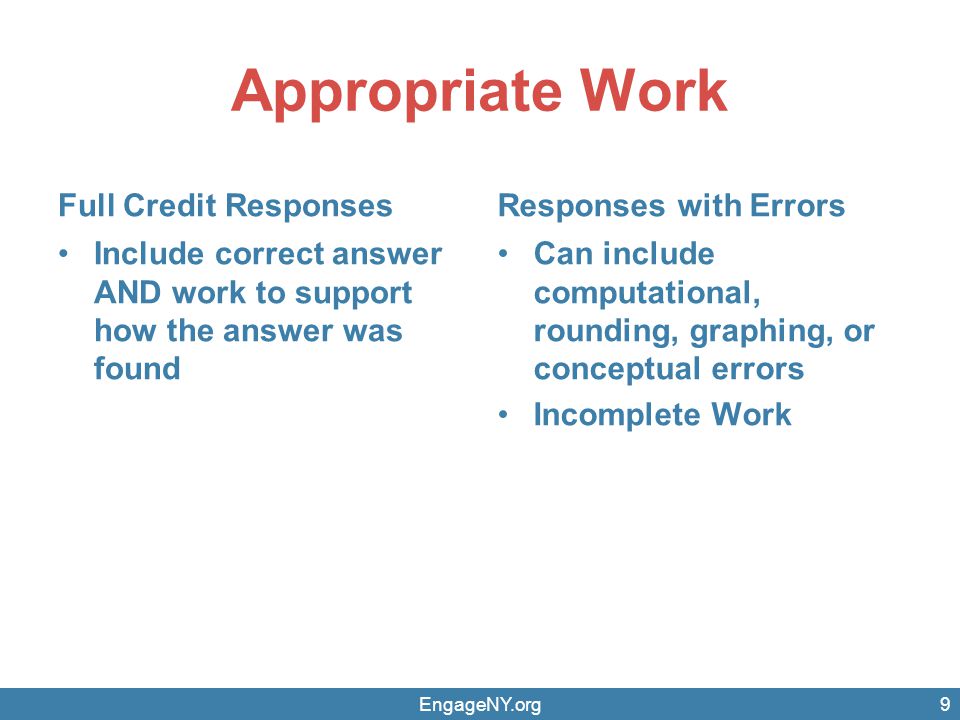 Appropriate Work

Full Credit Responses

• Include correct answer AND work to support how the answer was found

Responses with Errors

• Can include computational, rounding, graphing, or conceptual errors
• Incomplete Work

EngageNY.org

9